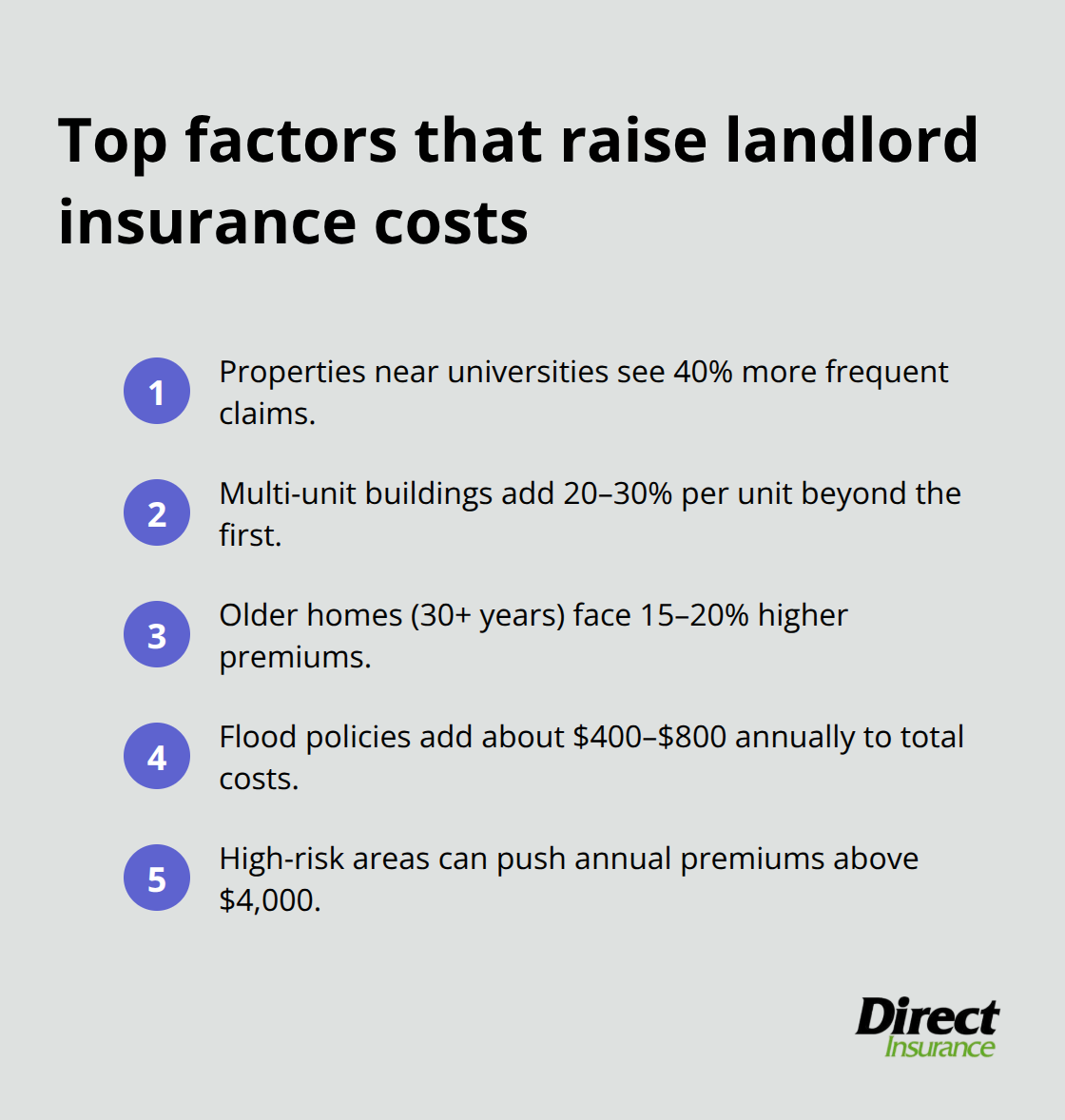 Top factors that raise landlord insurance costs

1 Properties near universities see 40% more frequent claims.

2 Multi-unit buildings add 20–30% per unit beyond the first.

3 Older homes (30+ years) face 15–20% higher premiums.

4 Flood policies add about \$400–\$800 annually to total costs.

5 High-risk areas can push annual premiums above \$4,000.

Direct Insurance